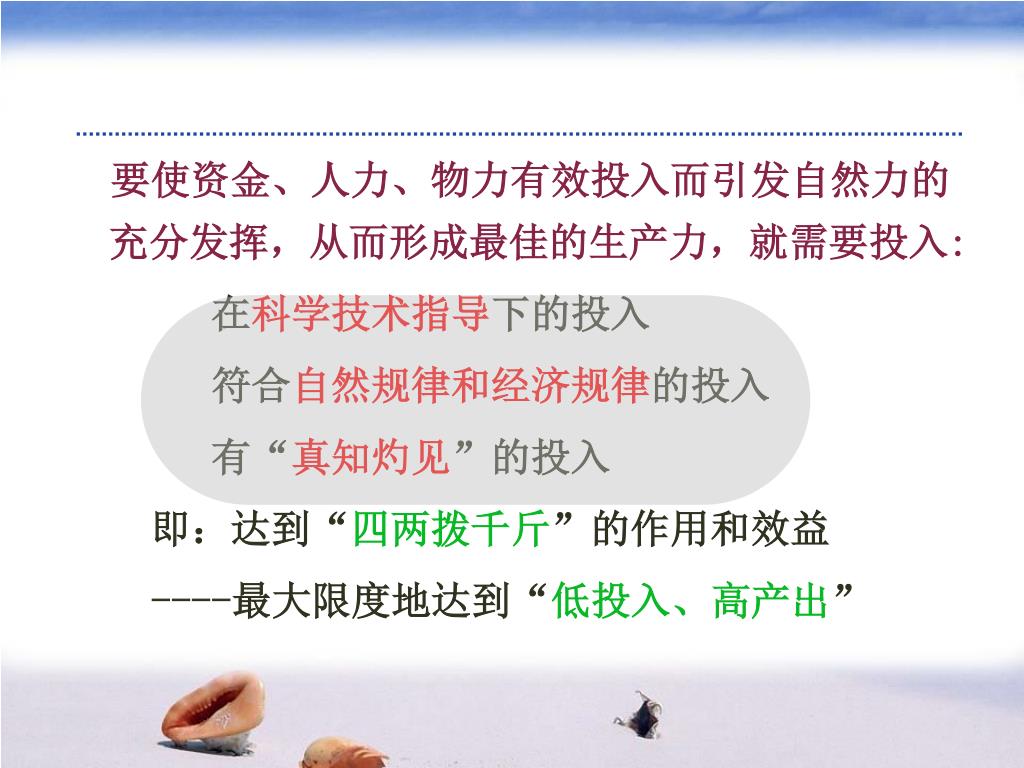 要使资金、人力、物力有效投入而引发自然力的充分发挥，从而形成最佳的生产力，就需要投入:

在科学技术指导下的投入

符合自然规律和经济规律的投入

有“真知灼见”的投入

即：达到“四两拨千斤”的作用和效益

----最大限度地达到“低投入、高产出”